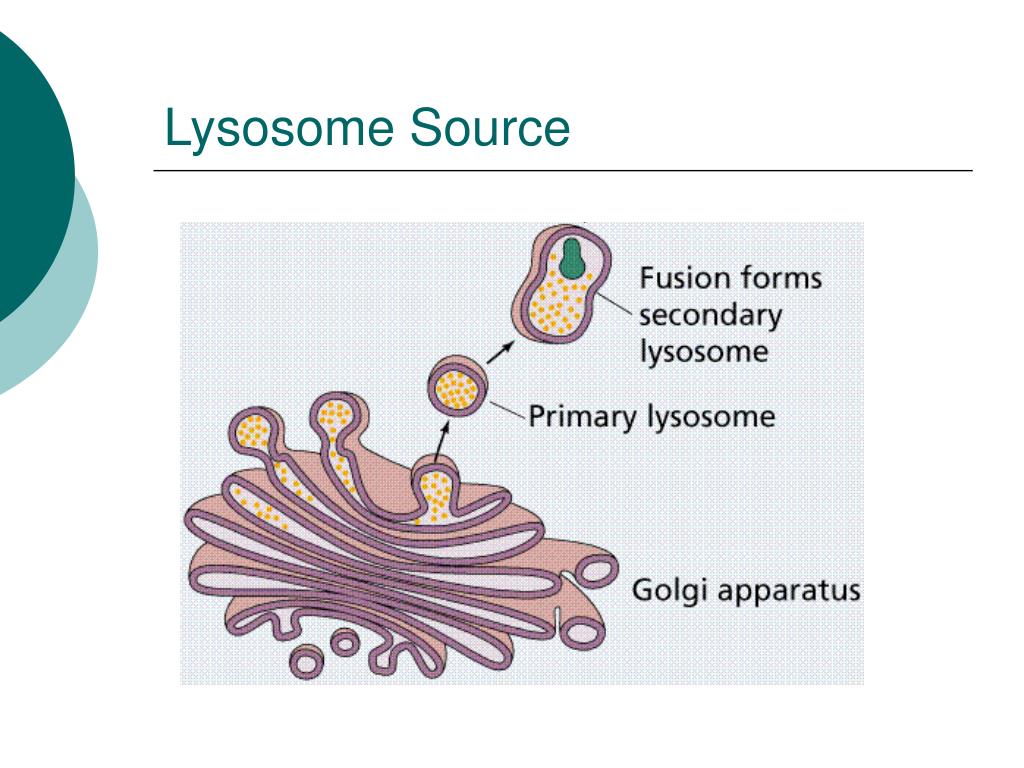 Lysosome Source

Fusion forms secondary lysosome

Primary lysosome

Golgi apparatus